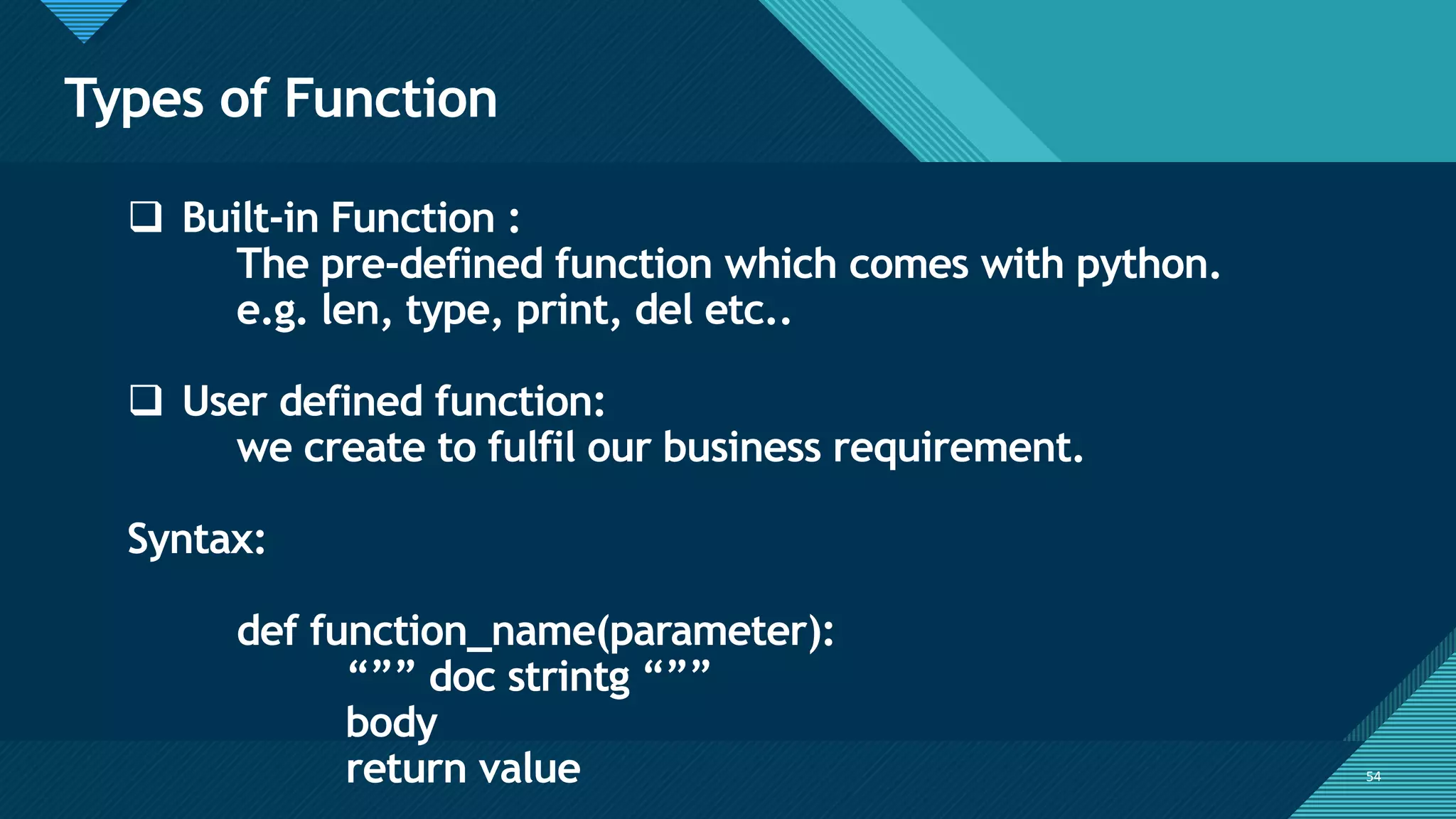 Types of Function

❑ Built-in Function :
The pre-defined function which comes with python.
e.g. len, type, print, del etc..

❑ User defined function:
we create to fulfil our business requirement.

Syntax:

def function_name(parameter):
“”” doc stringtg “””
body
return value

54